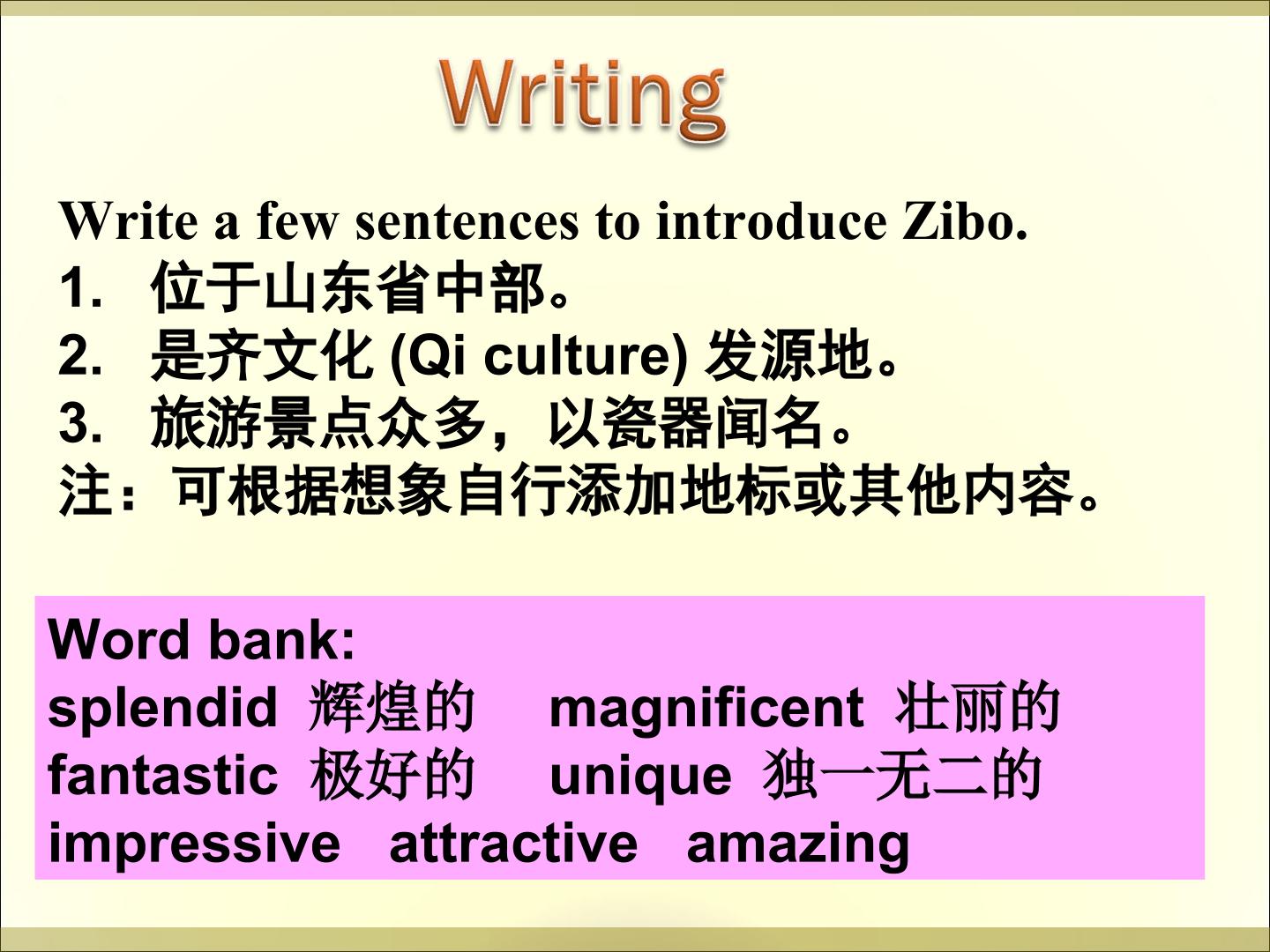 Writing

Write a few sentences to introduce Zibo.

1. 位于山东省中部。

2. 是齐文化(Qi culture)发源地。

3. 旅游景点众多，以瓷器闻名。

注：可根据想象自行添加地标或其他内容。

Word bank:
splendid 辉煌的 magnificent 壮丽的
fantastic 极好的 unique 独一无二的
impressive attractive amazing